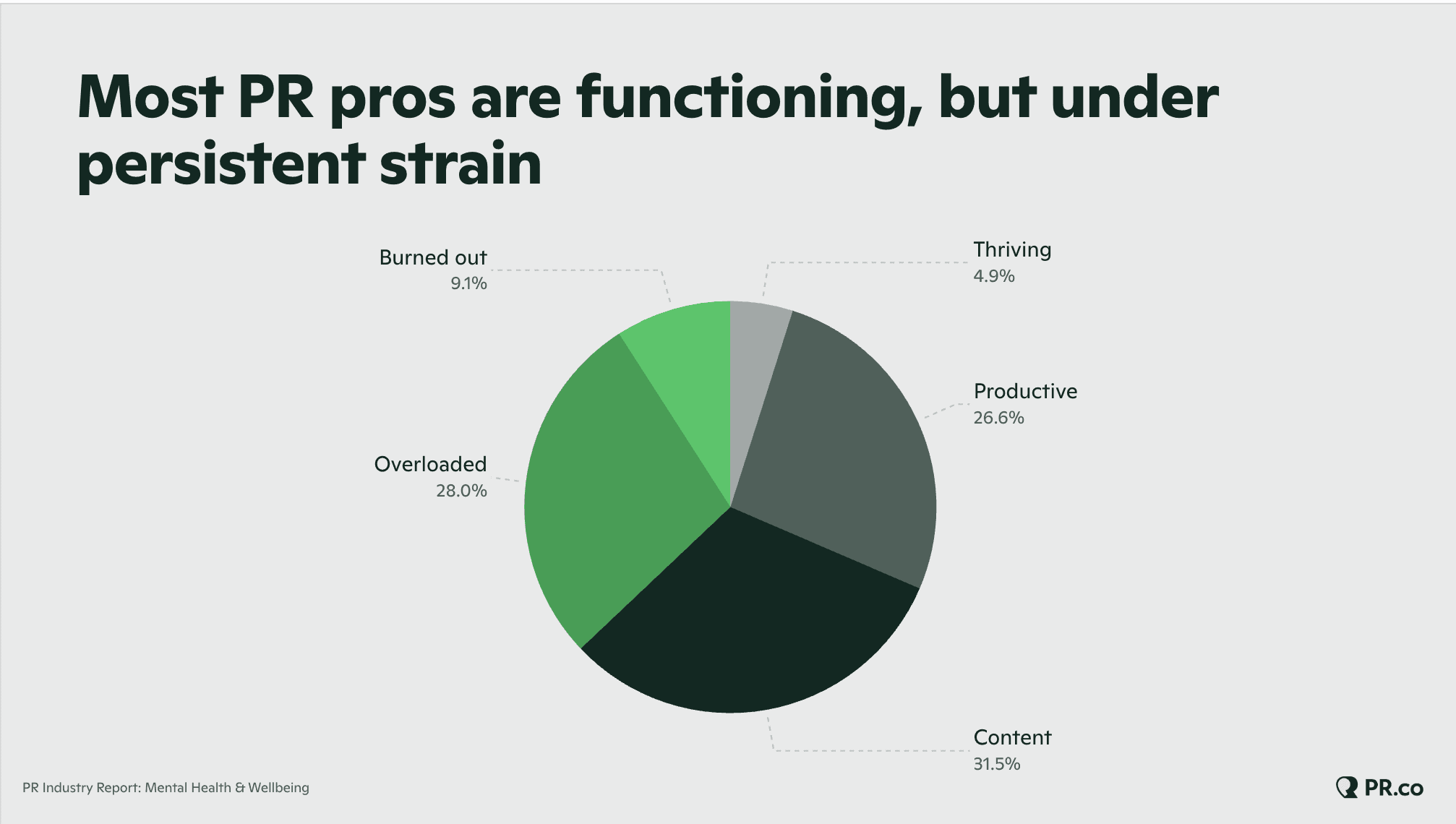 Most PR pros are functioning, but under persistent strain

Burned out
9.1%

Thriving
4.9%

Productive
26.6%

Overloaded
28.0%

Content
31.5%

PR Industry Report: Mental Health & Wellbeing

PR.co